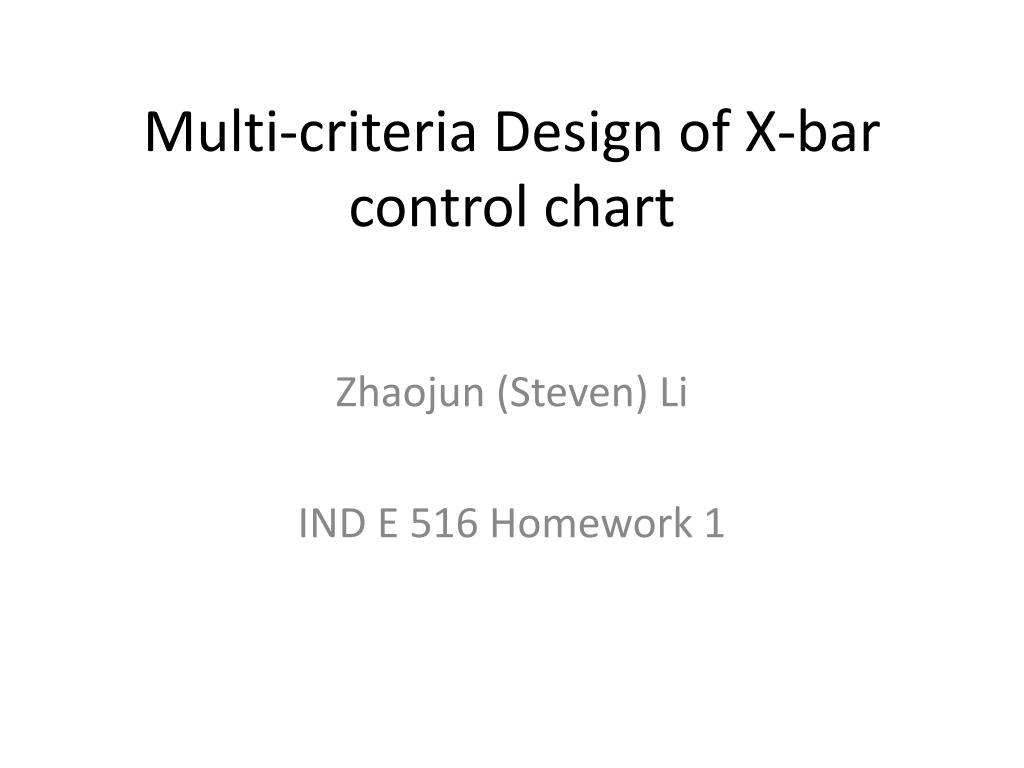 Multi-criteria Design of X-bar control chart

Zhaojun (Steven) Li

IND E 516 Homework 1